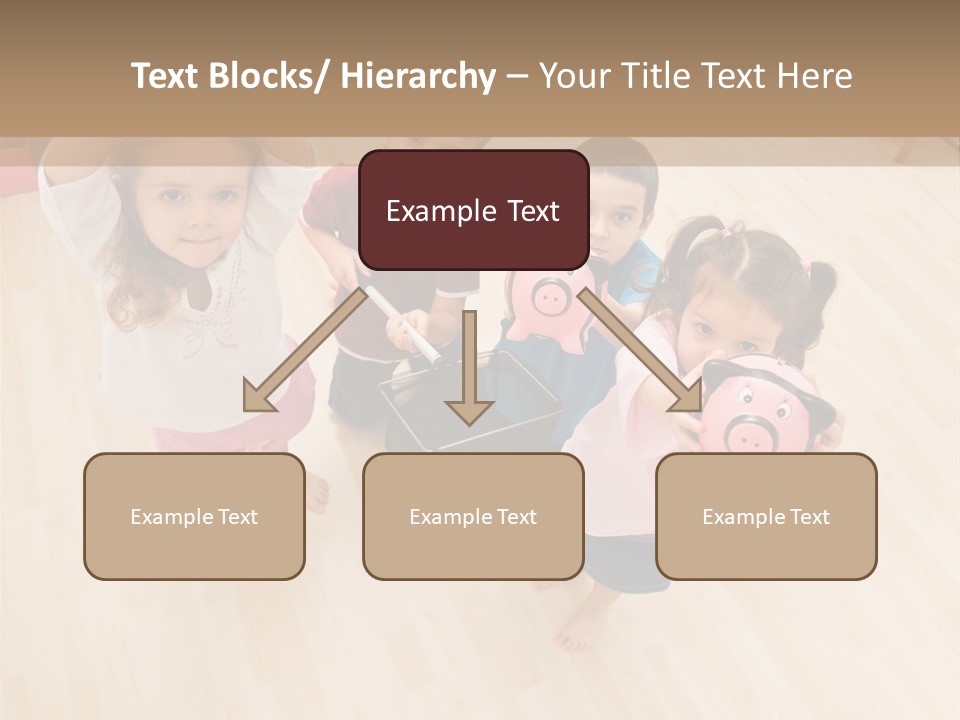 Text Blocks/ Hierarchy – Your Title Text Here

Example Text

Example Text

Example Text

Example Text